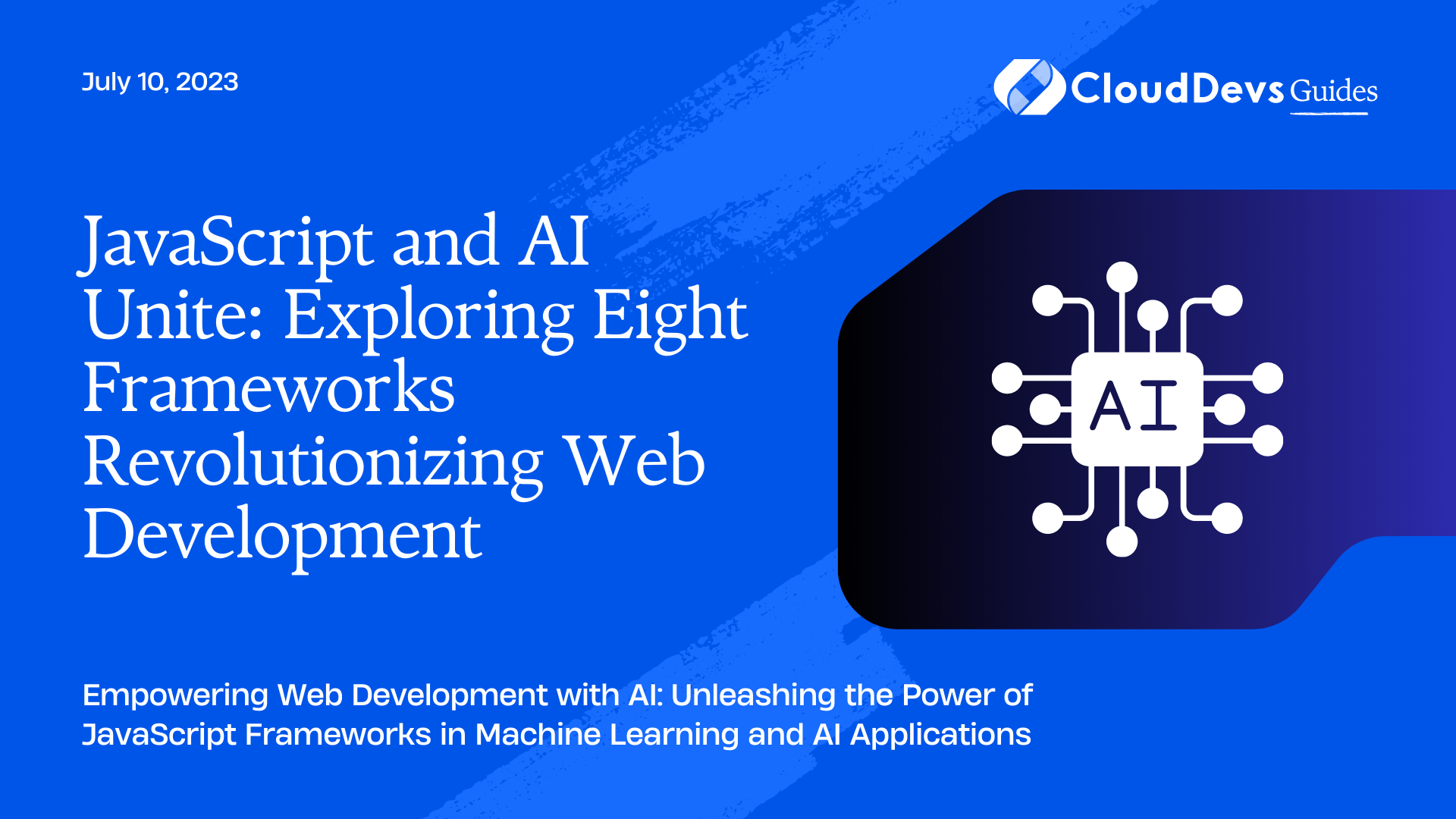 July 10, 2023

CloudDevs Guides

JavaScript and AI Unite: Exploring Eight Frameworks Revolutionizing Web Development

AI

Empowering Web Development with AI: Unleashing the Power of JavaScript Frameworks in Machine Learning and AI Applications